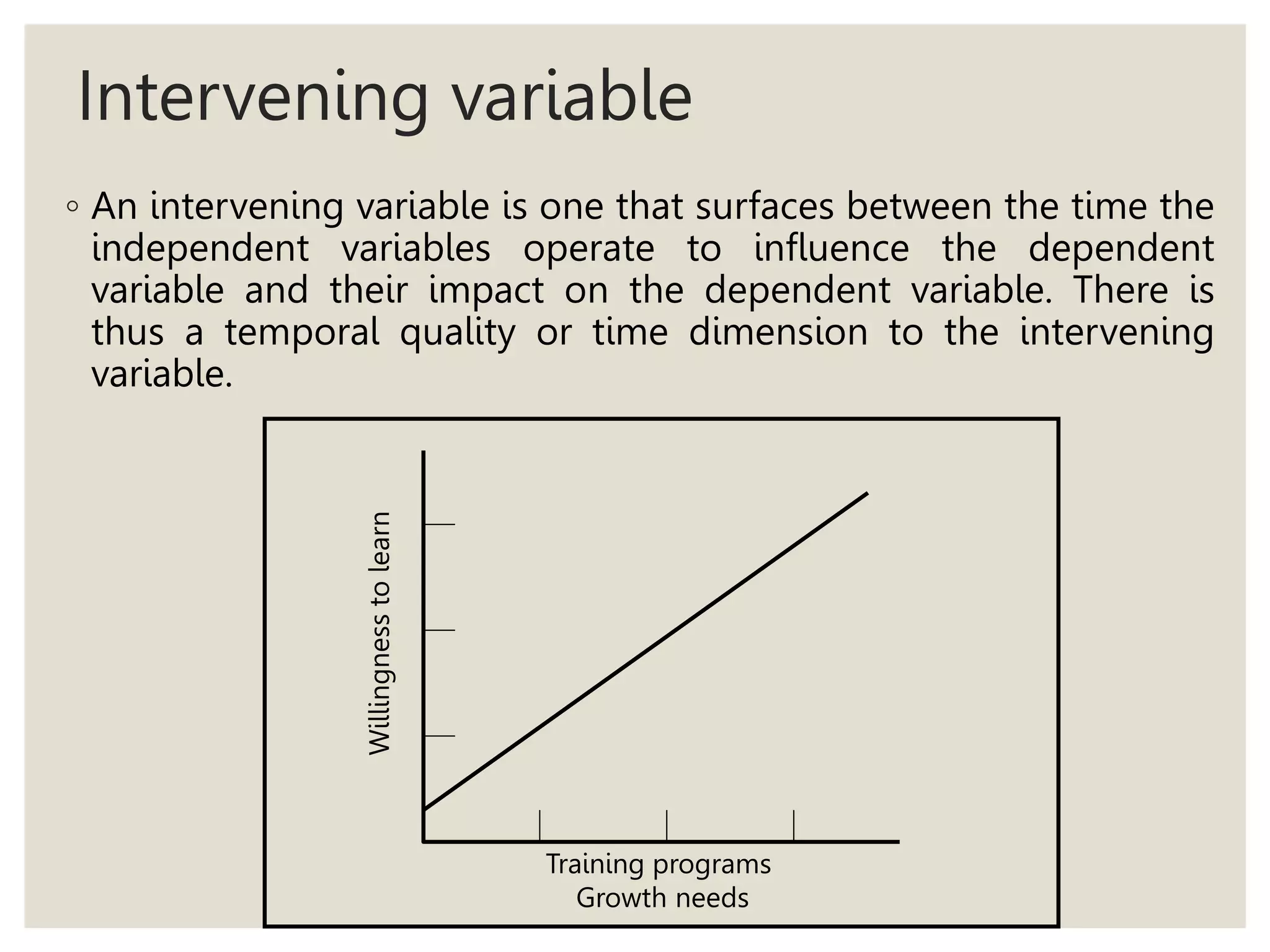 Intervening variable

◦ An intervening variable is one that surfaces between the time the independent variables operate to influence the dependent variable and their impact on the dependent variable. There is thus a temporal quality or time dimension to the intervening variable.

Willingness to learn

Training programs
Growth needs